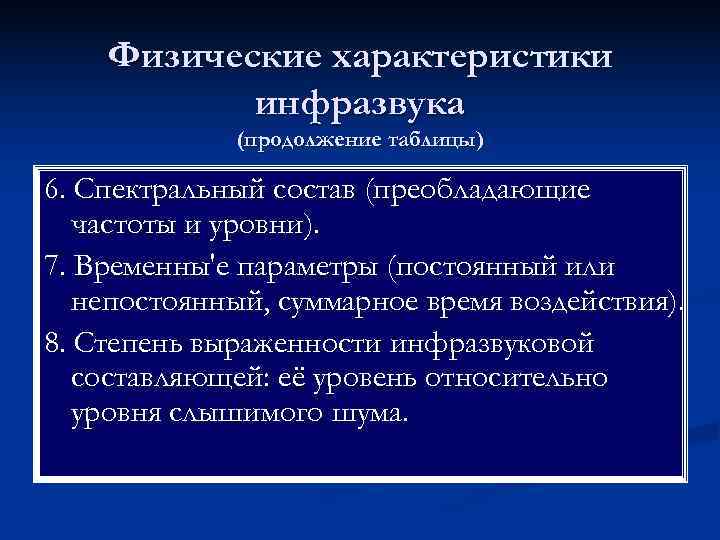 Физические характеристики инфразвука
(продолжение таблицы)

6. Спектральный состав (преобладающие частоты и уровни).

7. Временны'е параметры (постоянный или непостоянный, суммарное время воздействия).

8. Степень выраженности инфразвуковой составляющей: её уровень относительно уровня слышимого шума.